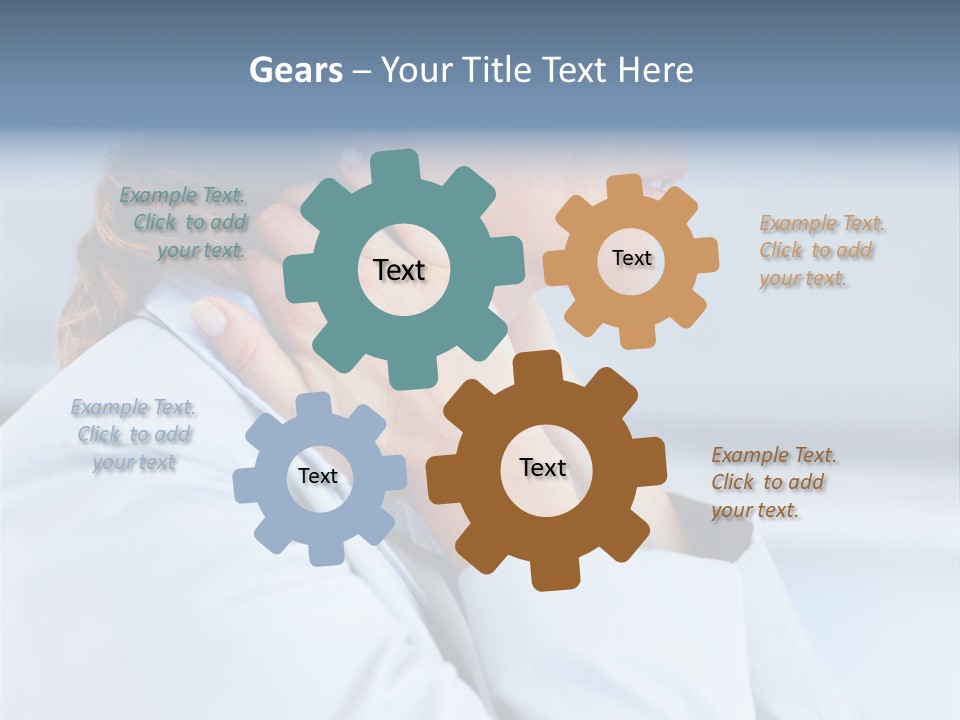 Gears – Your Title Text Here

Example Text. Click to add your text.

Text

Text

Example Text. Click to add your text.

Example Text. Click to add your text

Text

Text

Example Text. Click to add your text.